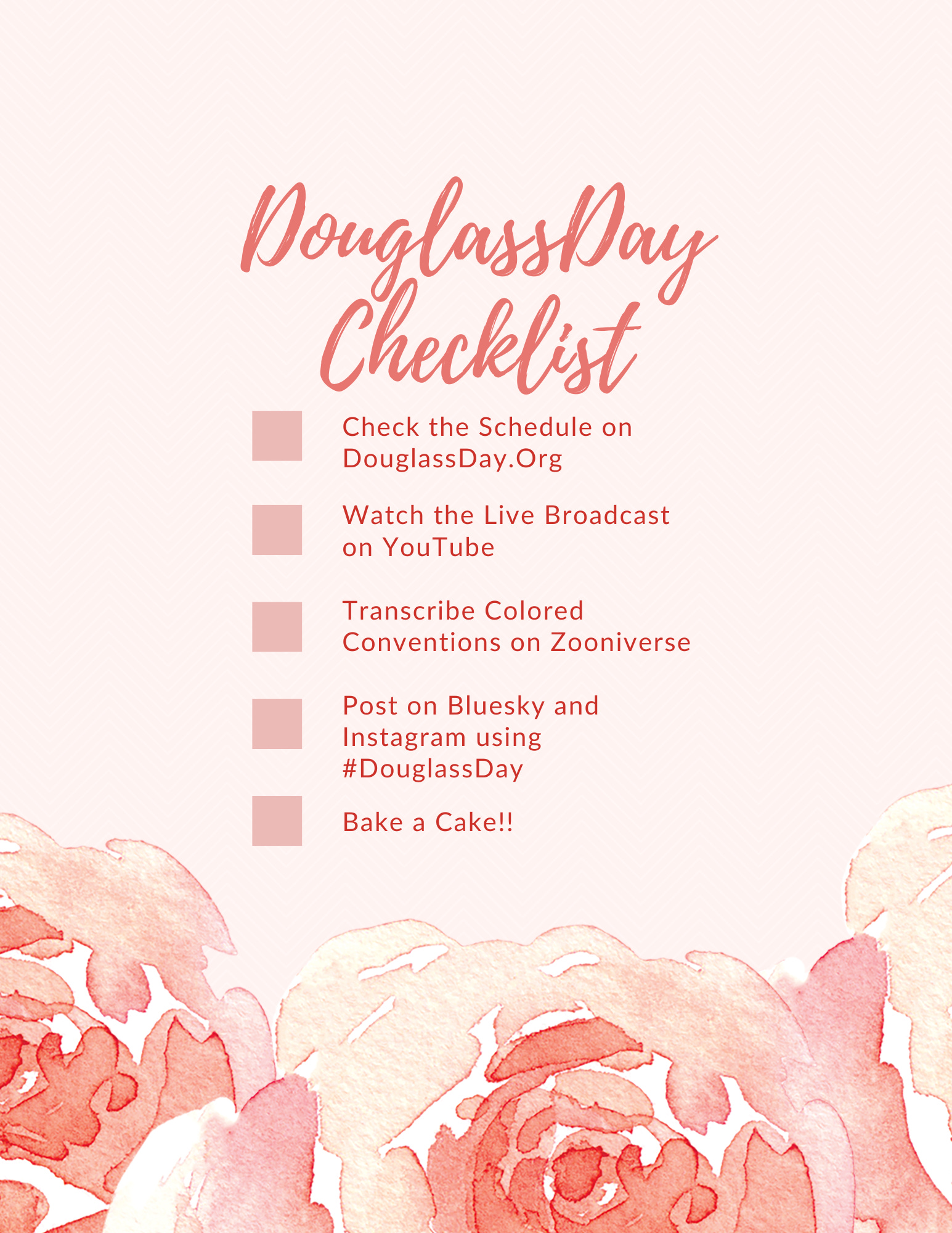 DouglassDay Checklist

Check the Schedule on DouglassDay.Org

Watch the Live Broadcast on YouTube

Transcribe Colored Conventions on Zooniverse

Post on Bluesky and Instagram using #DouglassDay

Bake a Cake!!